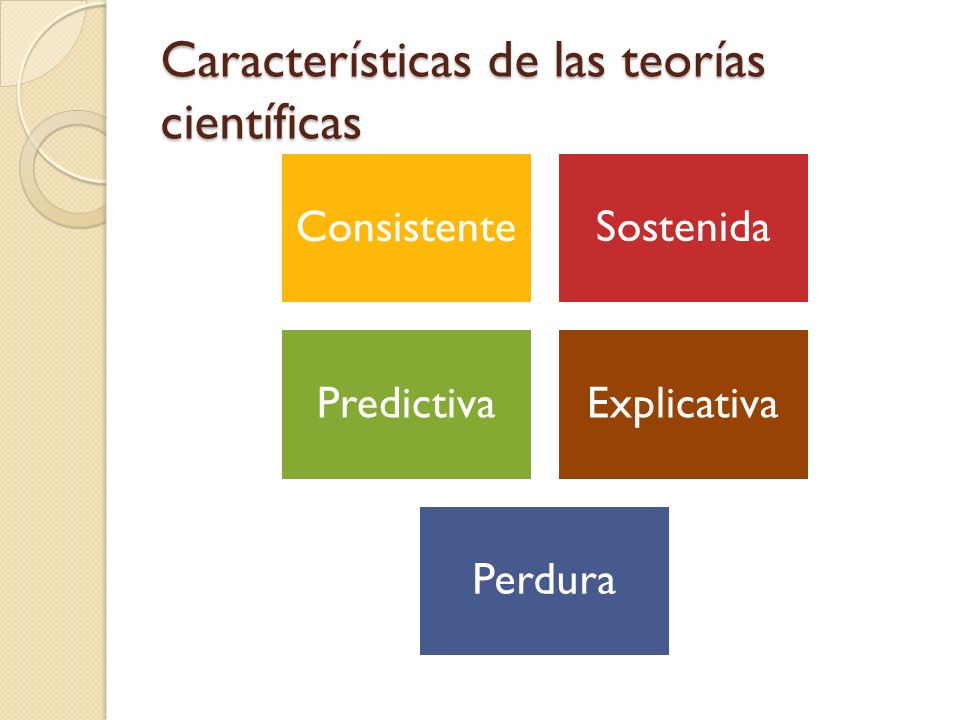 Características de las teorías científicas

Consistente

Sostenida

Predictiva

Explicativa

Perdura